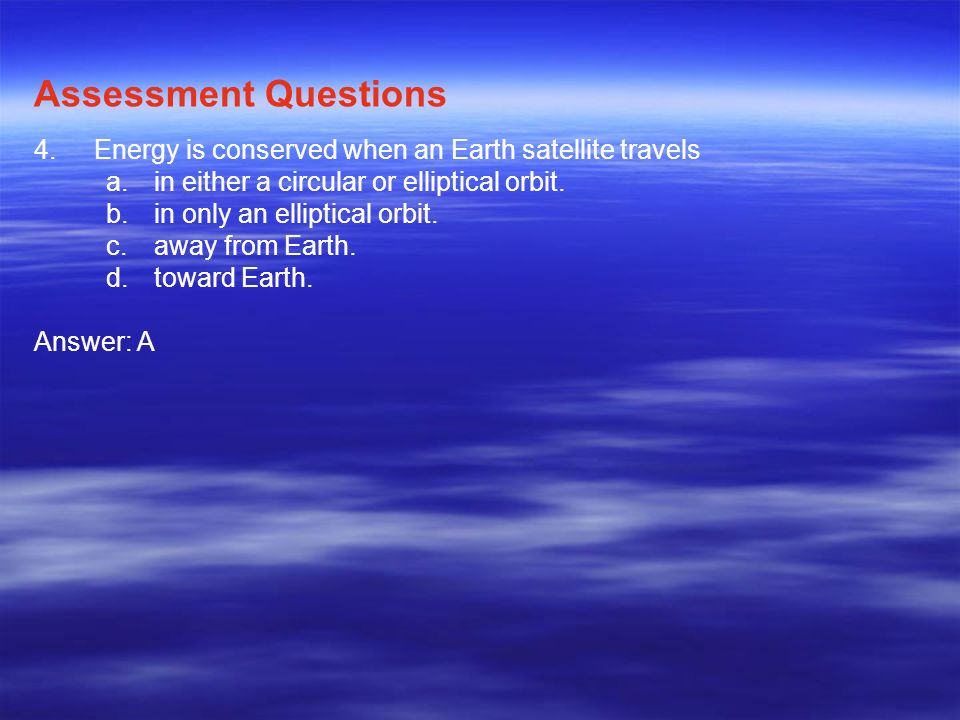 Assessment Questions

4. Energy is conserved when an Earth satellite travels
a. in either a circular or elliptical orbit.
b. in only an elliptical orbit.
c. away from Earth.
d. toward Earth.

Answer: A